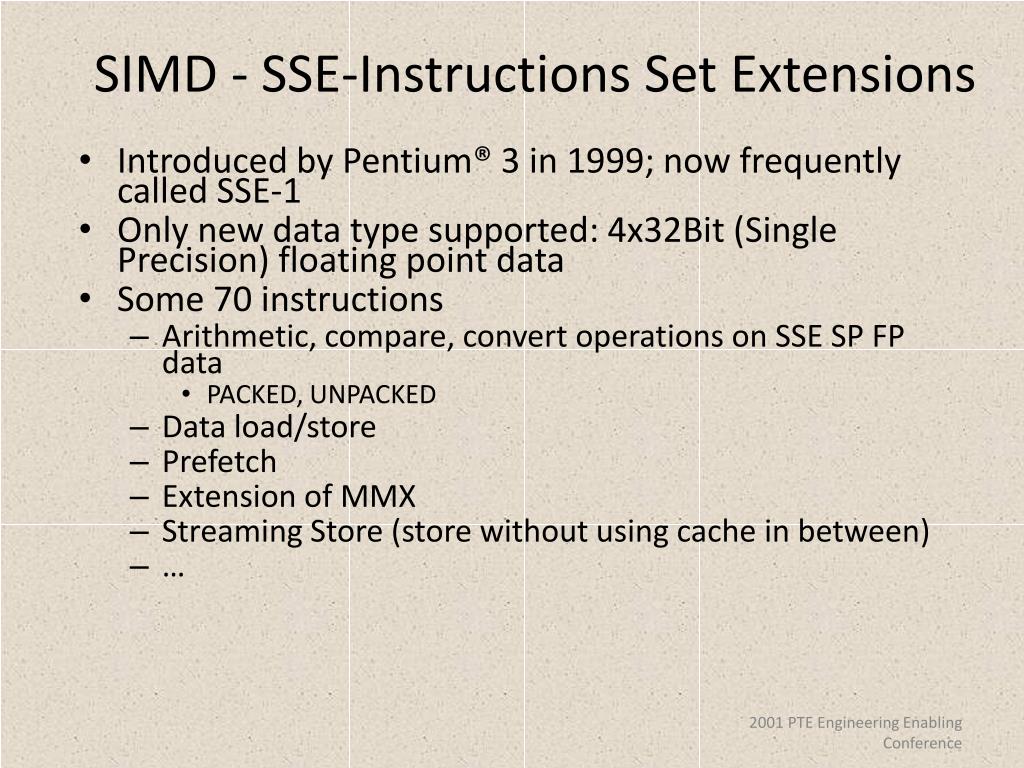 SIMD - SSE-Instructions Set Extensions

• Introduced by Pentium® 3 in 1999; now frequently called SSE-1
• Only new data type supported: 4x32Bit (Single Precision) floating point data
• Some 70 instructions
– Arithmetic, compare, convert operations on SSE SP FP data
• PACKED, UNPACKED
– Data load/store
– Prefetch
– Extension of MMX
– Streaming Store (store without using cache in between)
– …

2001 PTE Engineering Enabling Conference